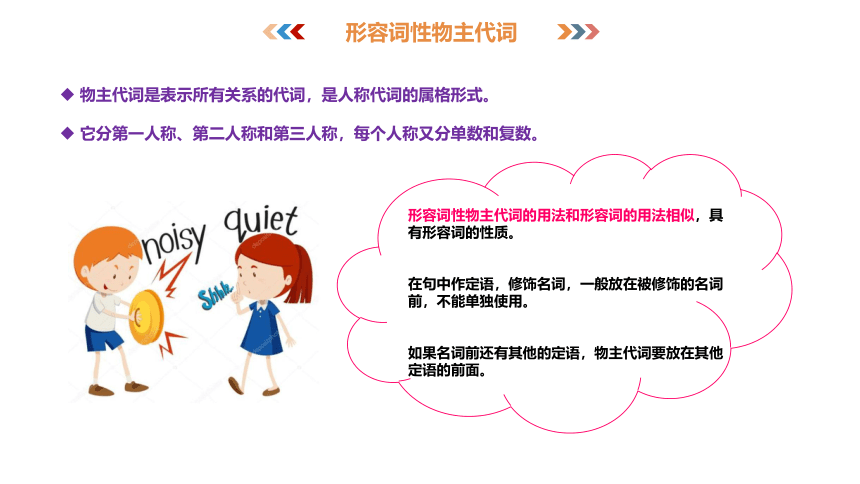 形容词性物主代词

◆ 物主代词是表示所有关系的代词，是人称代词的属格形式。

◆ 它分第一人称、第二人称和第三人称，每个人称又分单数和复数。

noisy quiet

Shhh

形容词性物主代词的用法和形容词的用法相似，具有形容词的性质。

在句中作定语，修饰名词，一般放在被修饰的名词前，不能单独使用。

如果名词前还有其他的定语，物主代词要放在其他定语的前面。